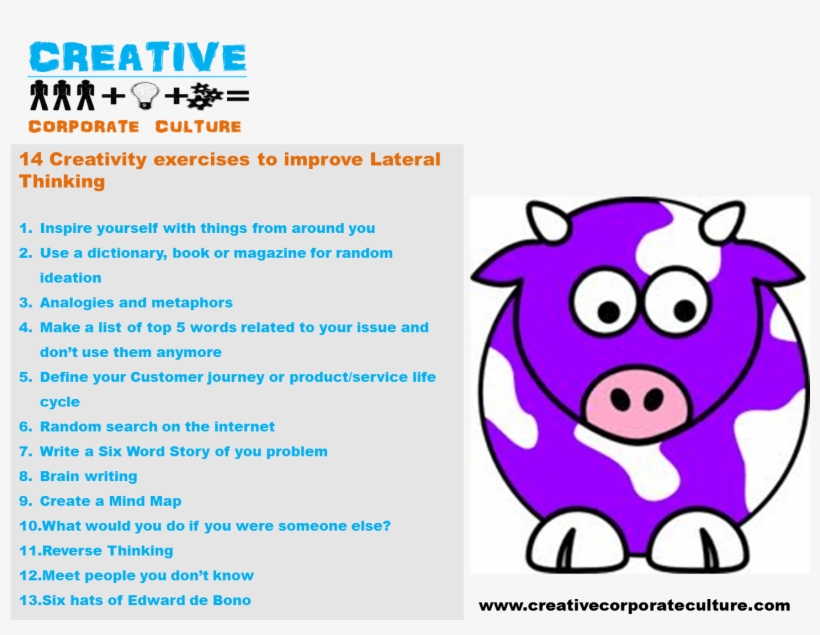 CREATIVE
+ + =
CORPORATE CULTURE

14 Creativity exercises to improve Lateral Thinking

1. Inspire yourself with things from around you
2. Use a dictionary, book or magazine for random ideation
3. Analogies and metaphors
4. Make a list of top 5 words related to your issue and don't use them anymore
5. Define your Customer journey or product/service life cycle
6. Random search on the internet
7. Write a Six Word Story of you problem
8. Brain writing
9. Create a Mind Map
10.What would you do if you were someone else?
11.Reverse Thinking
12.Meet people you don't know
13.Six hats of Edward de Bono

www.creativecorporateculture.com